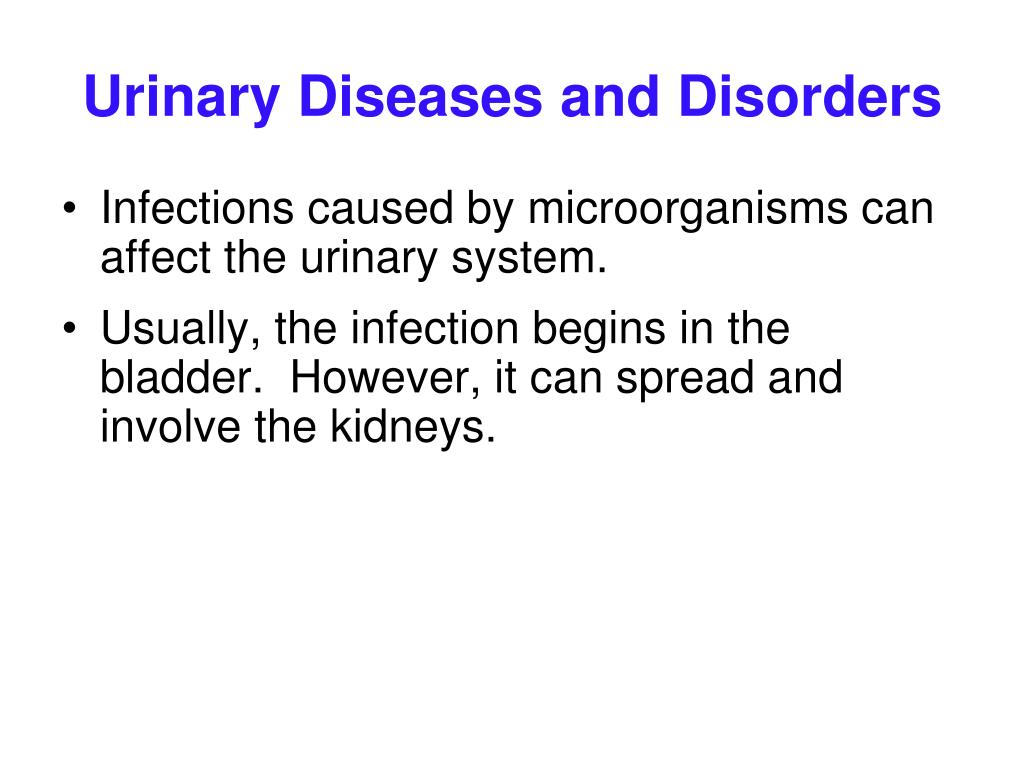 Urinary Diseases and Disorders

• Infections caused by microorganisms can affect the urinary system.

• Usually, the infection begins in the bladder.  However, it can spread and involve the kidneys.